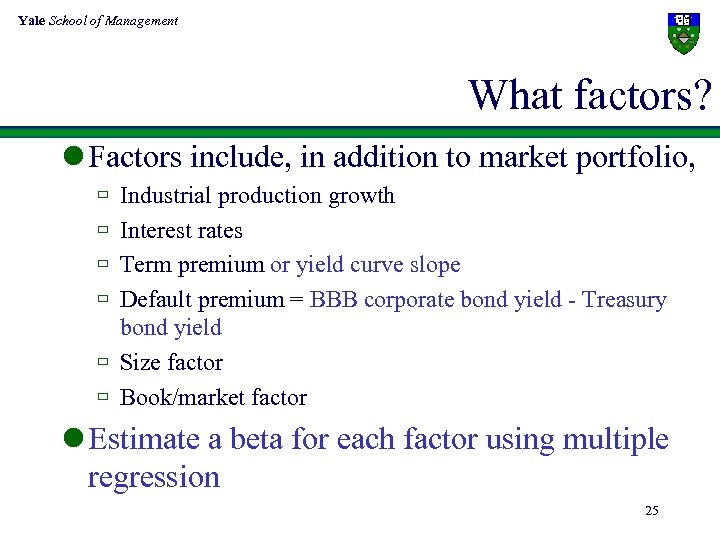 Yale School of Management

What factors?

Factors include, in addition to market portfolio,

Industrial production growth

Interest rates

Term premium or yield curve slope

Default premium = BBB corporate bond yield - Treasury bond yield

Size factor

Book/market factor

Estimate a beta for each factor using multiple regression

25